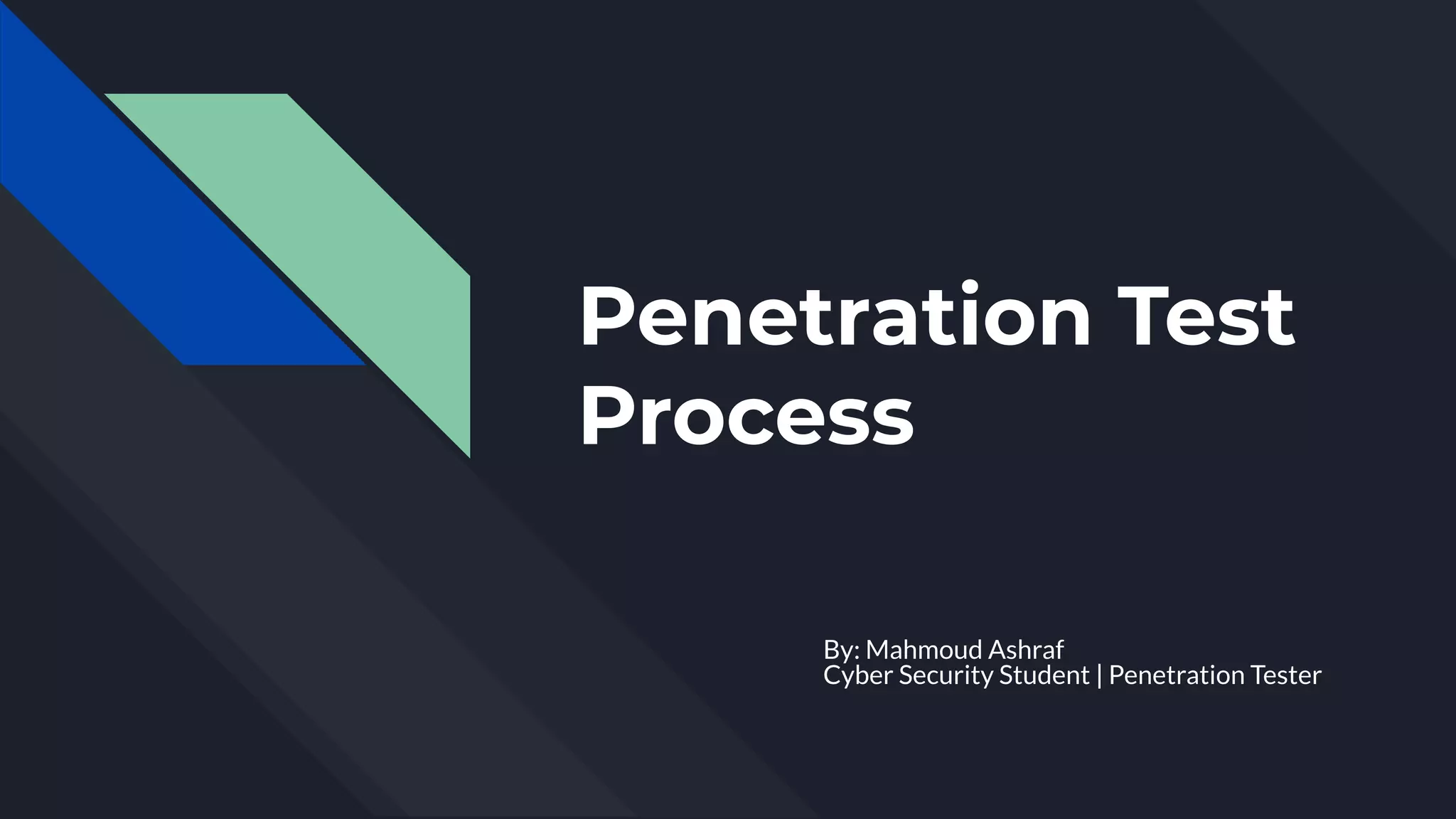 Penetration Test Process

By: Mahmoud Ashraf
Cyber Security Student | Penetration Tester